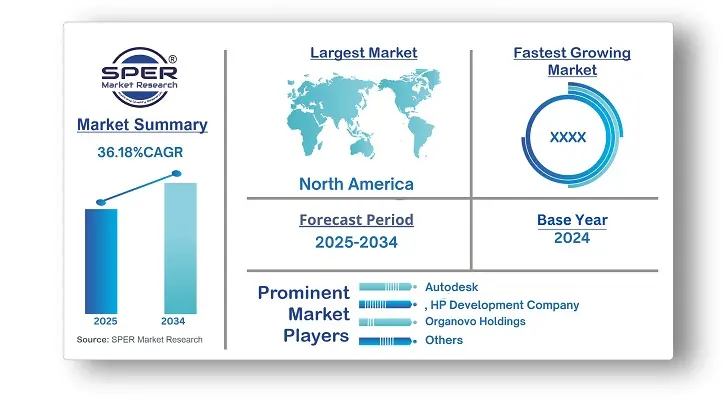 SPER®
Market Research

Market Summary

36.18%CAGR

2025

2034

Source: SPER Market Research

Largest Market

North America

Fastest Growing Market

XXXX

Forecast Period

2025-2034

Base Year

2024

Prominent Market Players

Autodesk

, HP Development Company

Organovo Holdings

Others